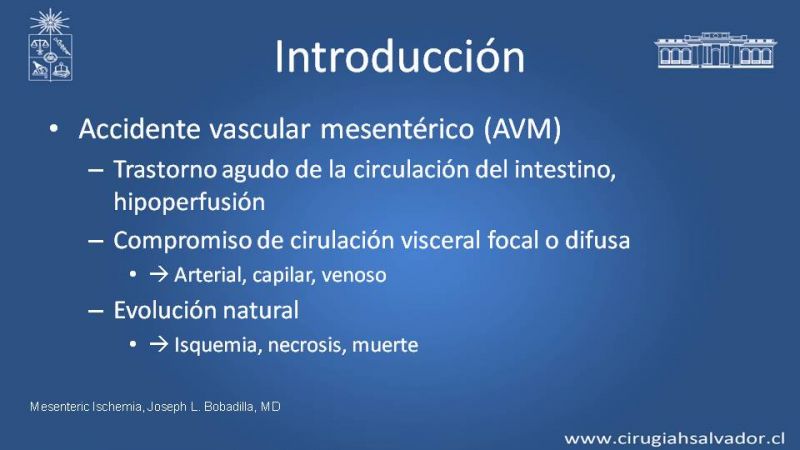 Introducción

• Accidente vascular mesentérico (AVM)
– Trastorno agudo de la circulación del intestino, hipoperfusión
– Compromiso de cirulación visceral focal o difusa
• → Arterial, capilar, venoso
– Evolución natural
• → Isquemia, necrosis, muerte

Mesenteric Ischemia, Joseph L. Bobadilla, MD

www.cirugiahsalvador.cl